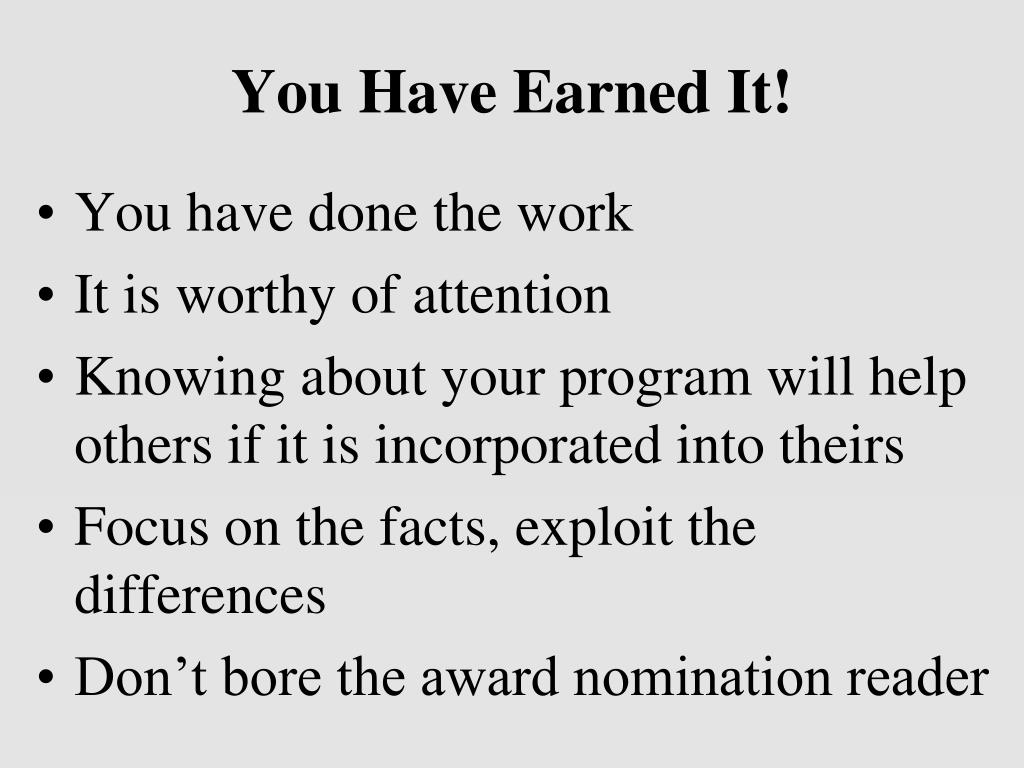 You Have Earned It!

• You have done the work
• It is worthy of attention
• Knowing about your program will help others if it is incorporated into theirs
• Focus on the facts, exploit the differences
• Don’t bore the award nomination reader